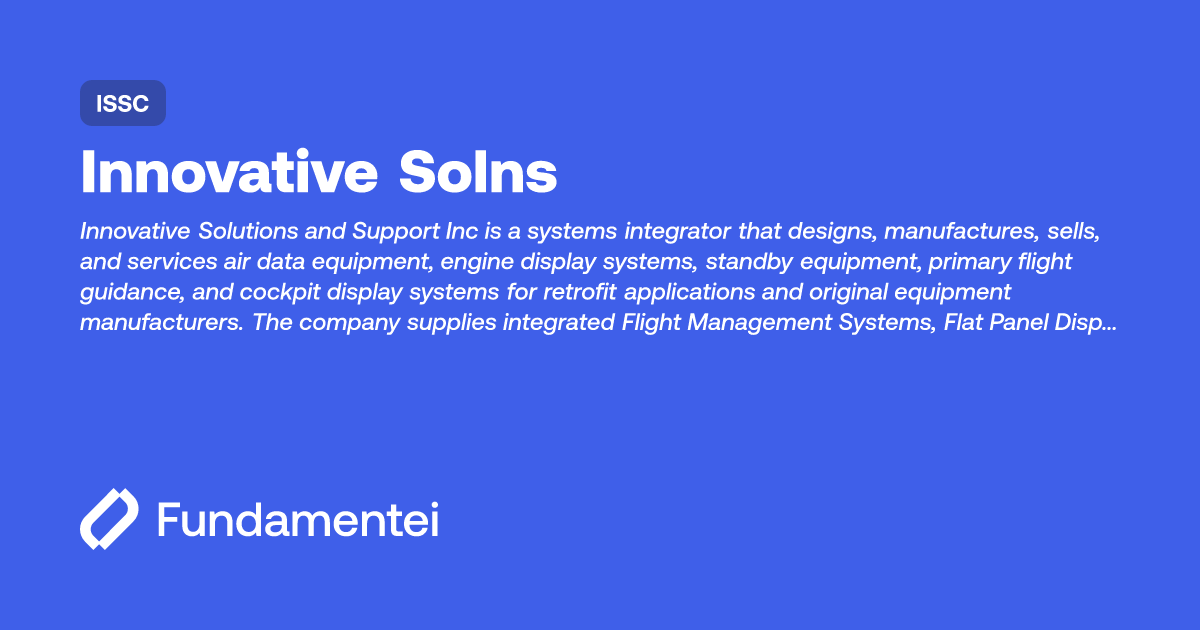 ISSC

Innovative Solns

Innovative Solutions and Support Inc is a systems integrator that designs, manufactures, sells, and services air data equipment, engine display systems, standby equipment, primary flight guidance, and cockpit display systems for retrofit applications and original equipment manufacturers. The company supplies integrated Flight Management Systems, Flat Panel Disp...

Fundamentei